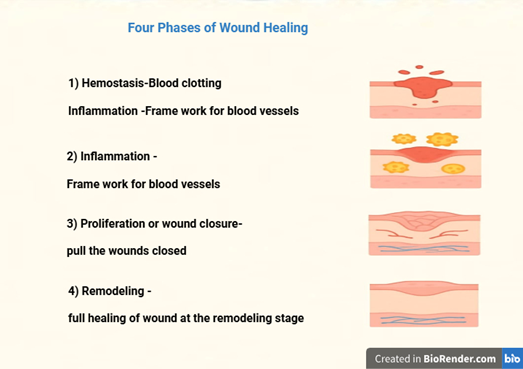 Four Phases of Wound Healing

1) Hemostasis-Blood clotting

Inflammation -Frame work for blood vessels

2) Inflammation -

Frame work for blood vessels

3) Proliferation or wound closure-

pull the wounds closed

4) Remodeling -

full healing of wound at the remodeling stage

Created in BioRender.com bio